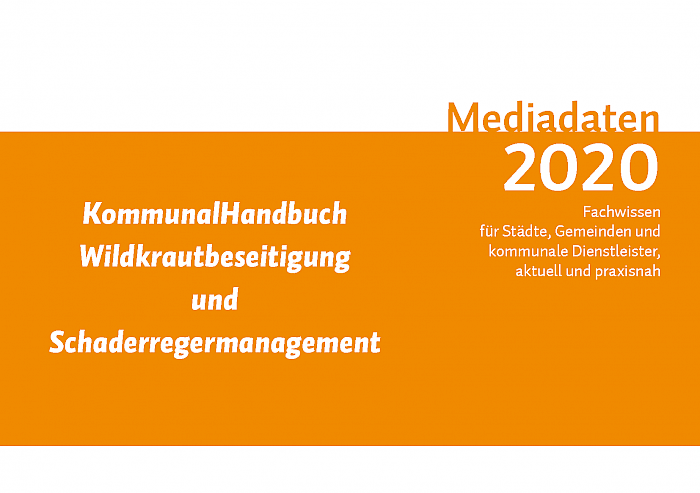 Mediadaten
2020

Fachwissen
für Städte, Gemeinden und
kommunale Dienstleister,
aktuell und praxisnah

KommunalHandbuch
Wildkrautbeseitigung
und
Schaderregermanagement